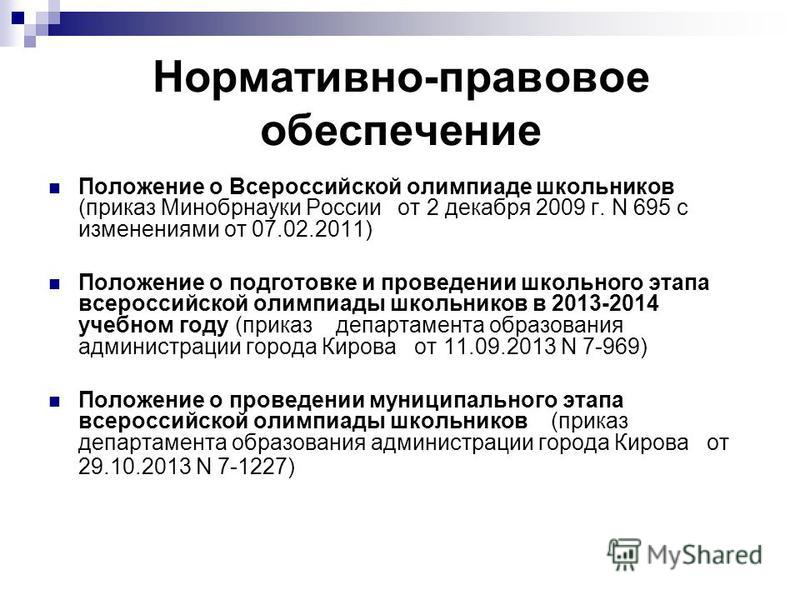 Нормативно-правовое обеспечение

Положение о Всероссийской олимпиаде школьников (приказ Минобрнауки России от 2 декабря 2009 г. N 695 с изменениями от 07.02.2011)

Положение о подготовке и проведении школьного этапа всероссийской олимпиады школьников в 2013-2014 учебном году (приказ департамента образования администрации города Кирова от 11.09.2013 N 7-969)

Положение о проведении муниципального этапа всероссийской олимпиады школьников (приказ департамента образования администрации города Кирова от 29.10.2013 N 7-1227)

MyShared